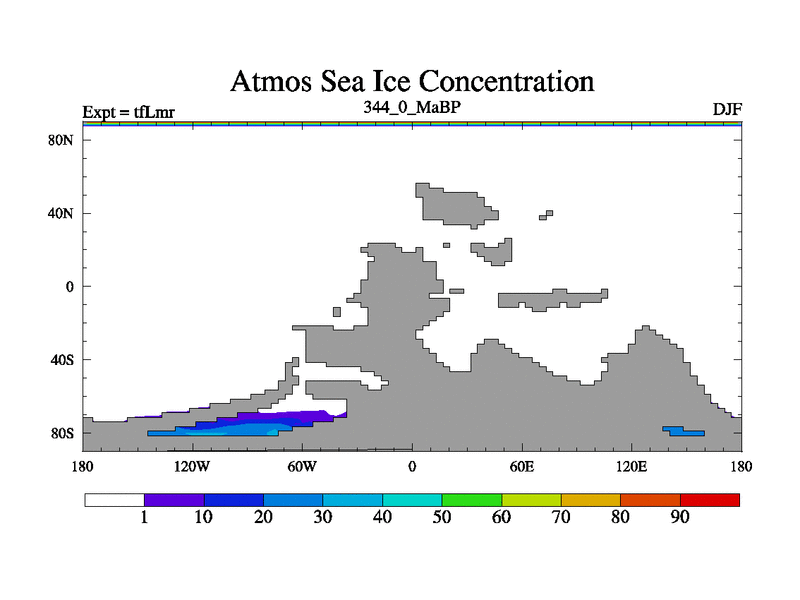 Atmos Sea Ice Concentration

Expt = tfLmr

344_0_MaBP

DJF

80N

40N

0

40S

80S

180

120W

60W

0

60E

120E

180

1

10

20

30

40

50

60

70

80

90